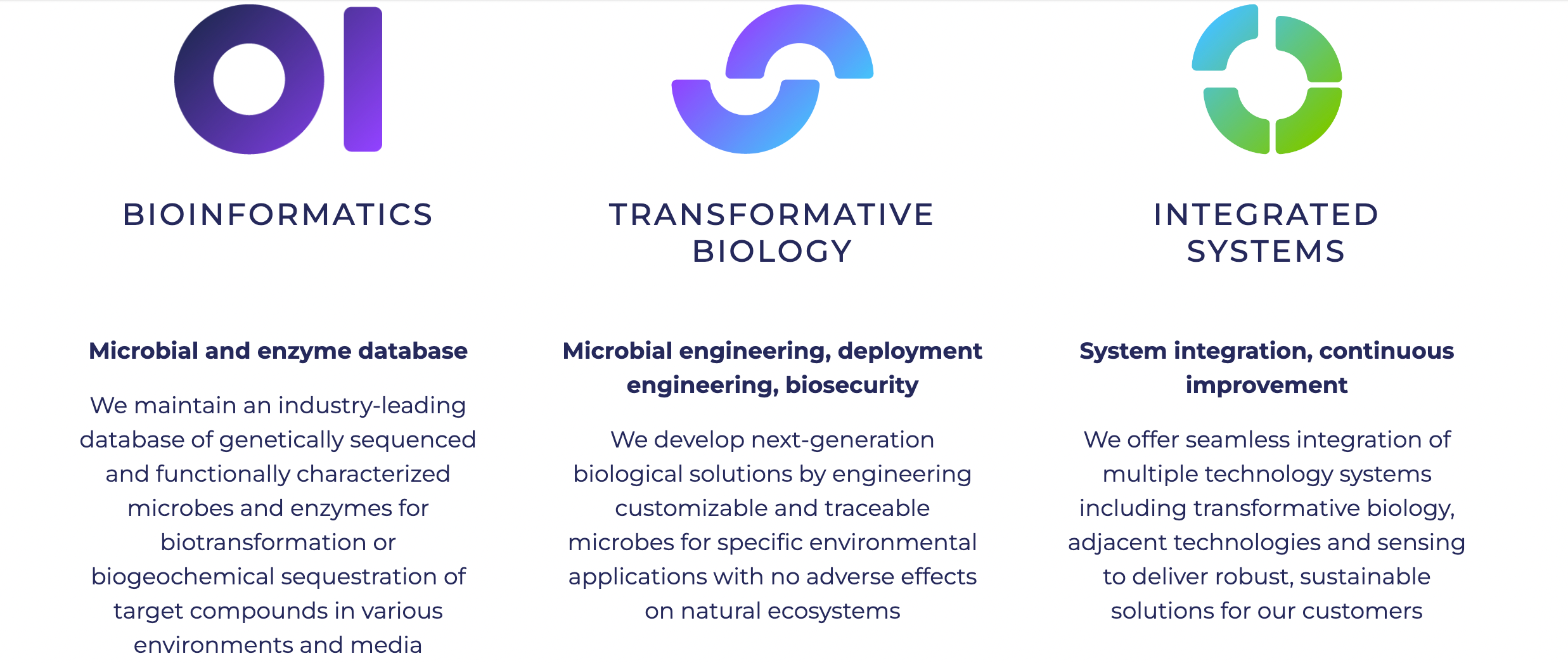 BIOINFORMATICS

Microbial and enzyme database

We maintain an industry-leading database of genetically sequenced and functionally characterized microbes and enzymes for biotransformation or biogeochemical sequestration of target compounds in various environments and media

TRANSFORMATIVE BIOLOGY

Microbial engineering, deployment engineering, biosecurity

We develop next-generation biological solutions by engineering customizable and traceable microbes for specific environmental applications with no adverse effects on natural ecosystems

INTEGRATED SYSTEMS

System integration, continuous improvement

We offer seamless integration of multiple technology systems including transformative biology, adjacent technologies and sensing to deliver robust, sustainable solutions for our customers